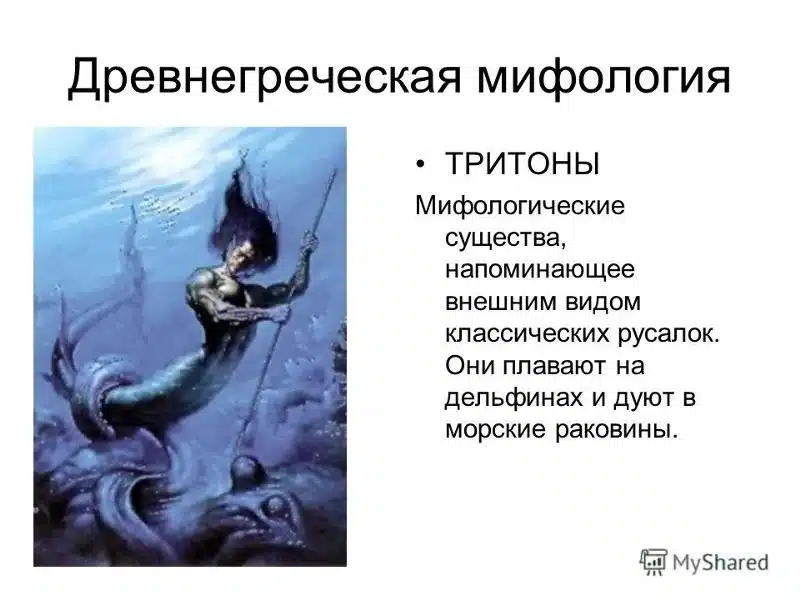 Древнегреческая мифология

• ТРИТОНЫ

Мифологические существа, напоминающее внешним видом классических русалок. Они плавают на дельфинах и дуют в морские раковины.

MyShared